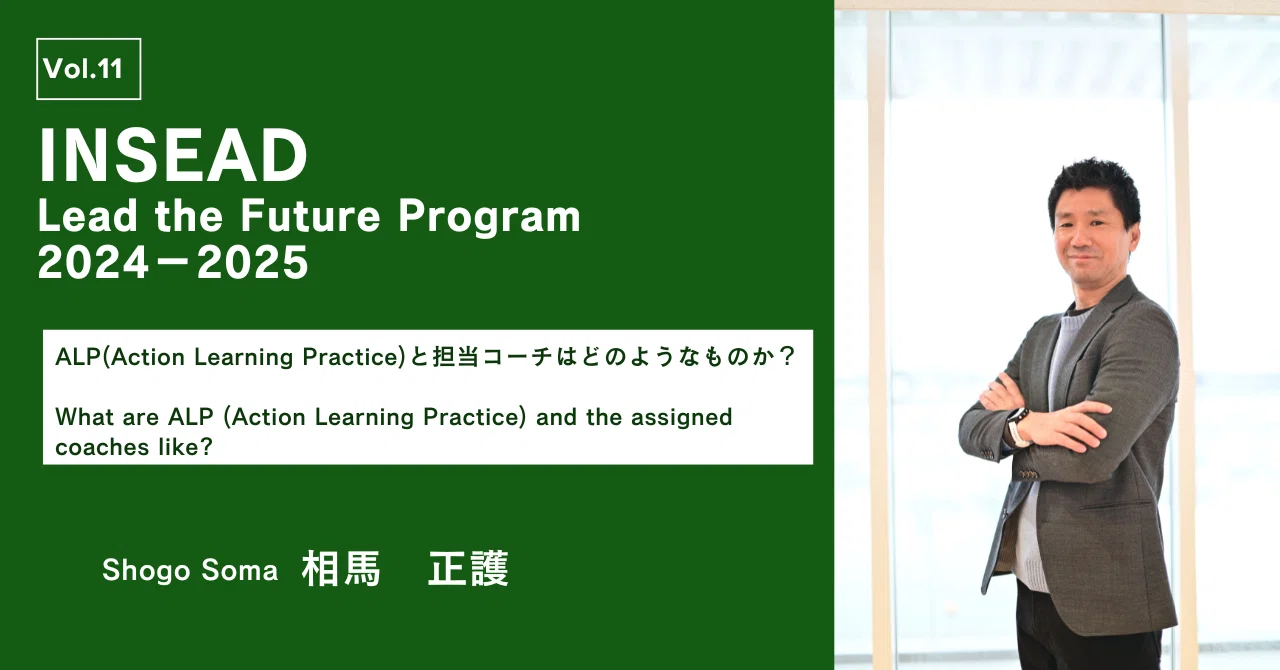 Vol.11

INSEAD
Lead the Future Program
2024－2025

ALP(Action Learning Practice)と担当コーチはどのようなものか？

What are ALP (Action Learning Practice) and the assigned coaches like?

Shogo Soma 相馬 正護